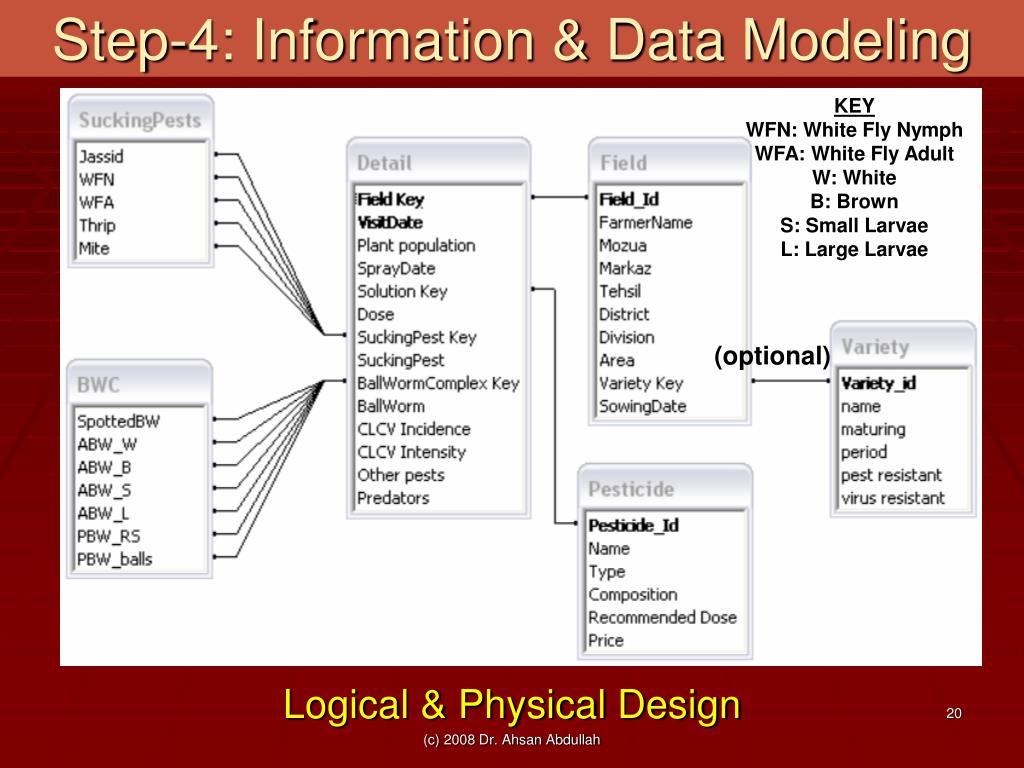 Step-4: Information & Data Modeling

SuckingPests
Jassid
WFN
WFA
Thrip
Mite

BWC
SpottedBW
ABW_W
ABW_B
ABW_S
ABW_L
PBW_RS
PBW_balls

Detail
Field Key
VisitDate
Plant population
SprayDate
Solution Key
Dose
SuckingPest Key
SuckingPest
BallWormComplex Key
BallWorm
CLCV Incidence
CLCV Intensity
Other pests
Predators

Field
Field_Id
FarmerName
Mozua
Markaz
Tehsil
District
Division
Area
Variety Key
SowingDate

Pesticide
Pesticide_Id
Name
Type
Composition
Recommended Dose
Price

KEY
WFN: White Fly Nymph
WFA: White Fly Adult
W: White
B: Brown
S: Small Larvae
L: Large Larvae

(optional)

Variety
Variety_id
name
maturing
period
pest resistant
virus resistant

Logical & Physical Design

20

(c) 2008 Dr. Ahsan Abdullah